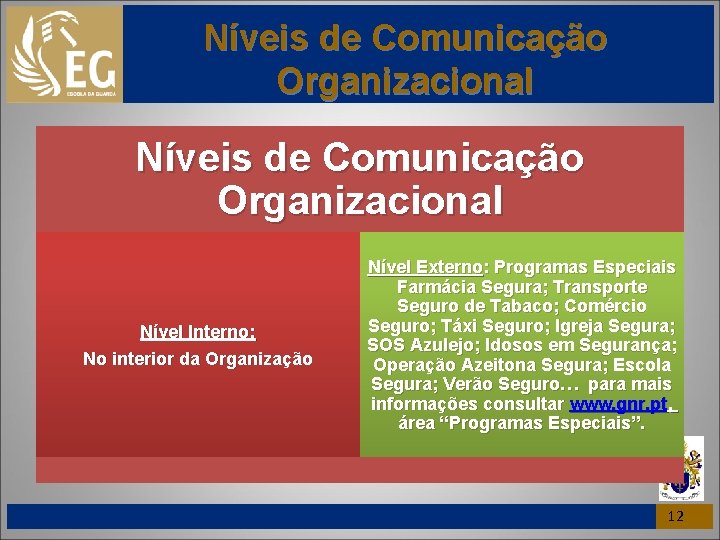 EG
ESCOLA DA GUARDA

Níveis de Comunicação Organizacional

Níveis de Comunicação Organizacional

Nível Interno:
No interior da Organização

Nível Externo: Programas Especiais Farmácia Segura; Transporte Seguro de Tabaco; Comércio Seguro; Táxi Seguro; Igreja Segura; SOS Azulejo; Idosos em Segurança; Operação Azeitona Segura; Escola Segura; Verão Seguro… para mais informações consultar www.gnr.pt, área “Programas Especiais”.

12